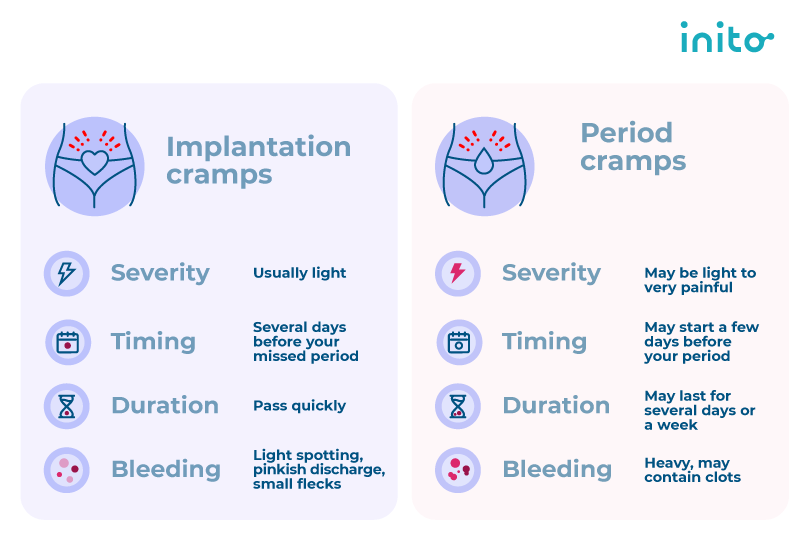 inito

Implantation cramps

Severity Usually light

Timing Several days before your missed period

Duration Pass quickly

Bleeding Light spotting, pinkish discharge, small flecks

Period cramps

Severity May be light to very painful

Timing May start a few days before your period

Duration May last for several days or a week

Bleeding Heavy, may contain clots